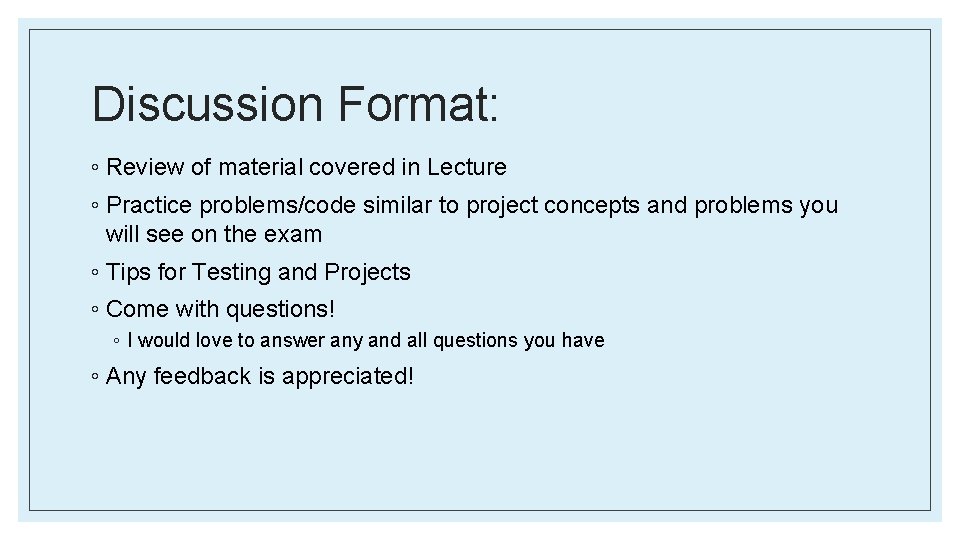 Discussion Format:

◦ Review of material covered in Lecture
◦ Practice problems/code similar to project concepts and problems you will see on the exam
◦ Tips for Testing and Projects
◦ Come with questions!
◦ I would love to answer any and all questions you have
◦ Any feedback is appreciated!